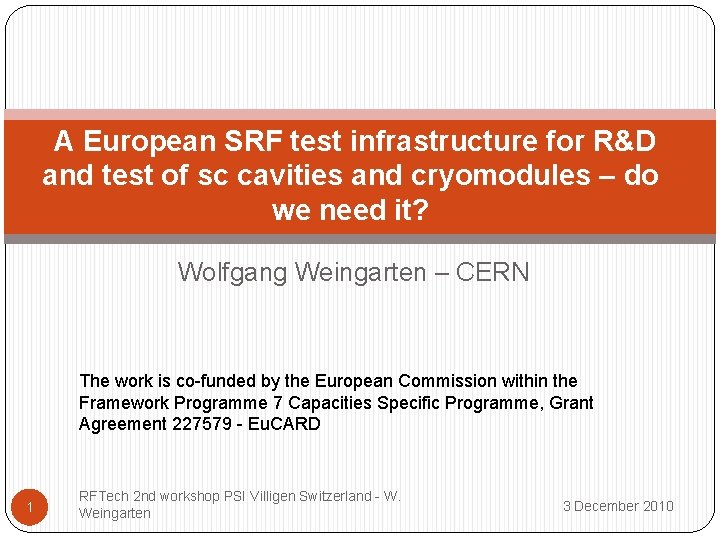 A European SRF test infrastructure for R&D and test of sc cavities and cryomodules – do we need it?

Wolfgang Weingarten – CERN

The work is co-funded by the European Commission within the Framework Programme 7 Capacities Specific Programme, Grant Agreement 227579 - EuCARD

1

RFTech 2nd workshop PSI Villigen Switzerland - W. Weingarten

3 December 2010